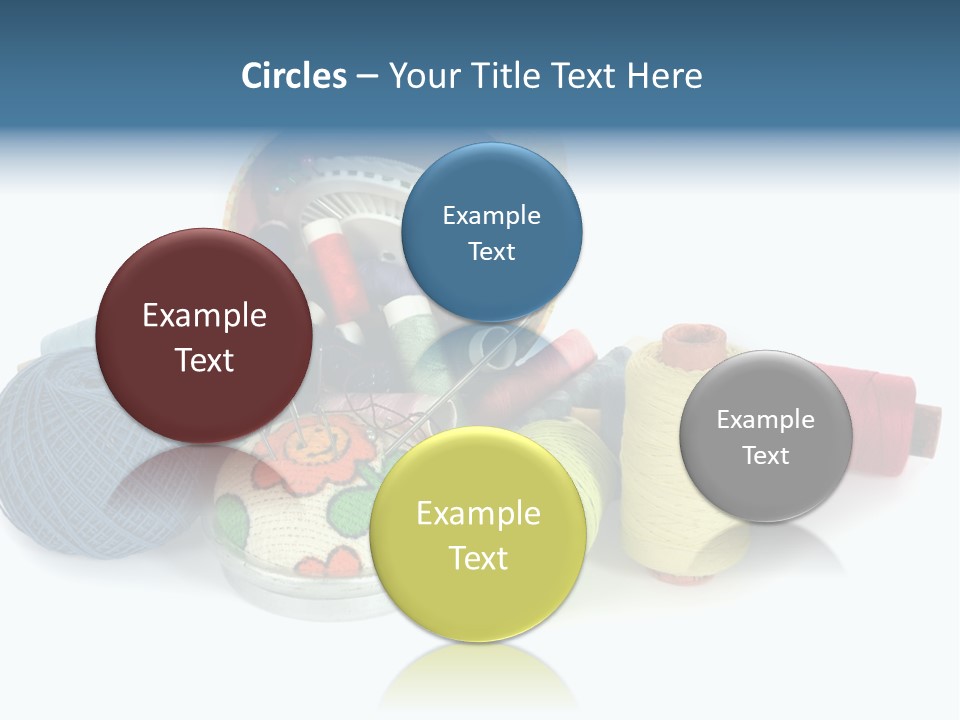 Circles – Your Title Text Here

Example Text

Example Text

Example Text

Example Text